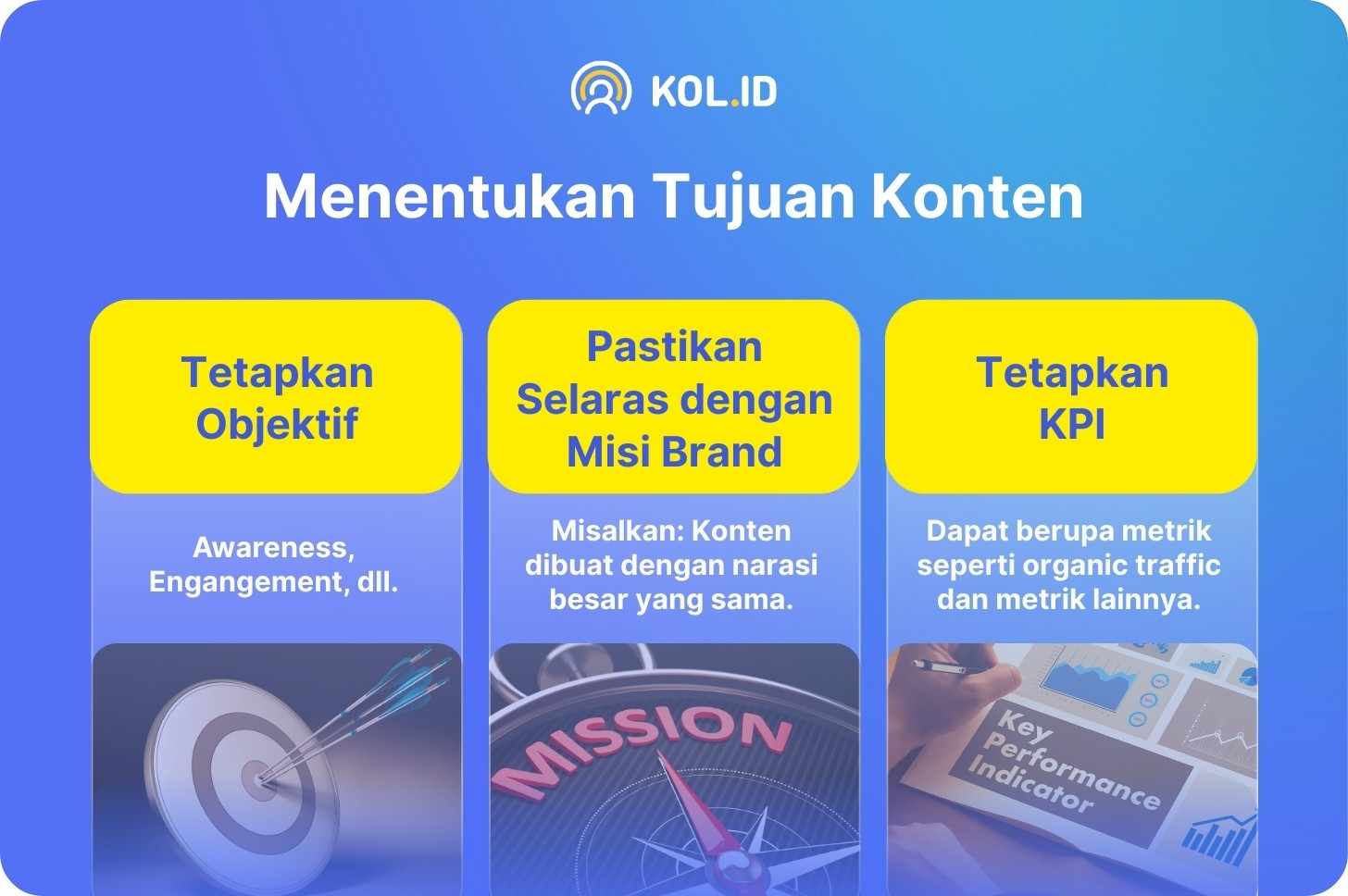 KOL.ID

Menentukan Tujuan Konten

Tetapkan Objektif

Awareness, Engangement, dll.

Pastikan Selaras dengan Misi Brand

Misalkan: Konten dibuat dengan narasi besar yang sama.

MISSION

Tetapkan KPI

Dapat berupa metrik seperti organic traffic dan metrik lainnya.

Key Performance Indicator